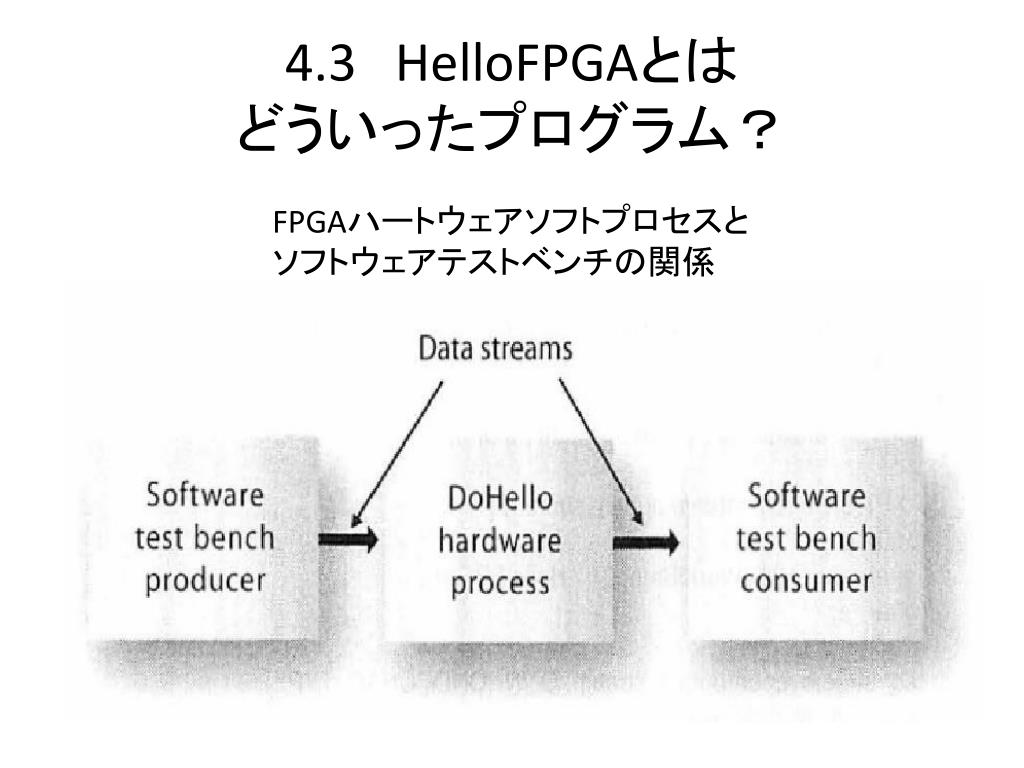 4.3 HelloFPGAとは
どういったプログラム？

FPGAハートウェアソフトプロセスと
ソフトウェアテストベンチの関係

Data streams

Software test bench producer

DoHello hardware process

Software test bench consumer